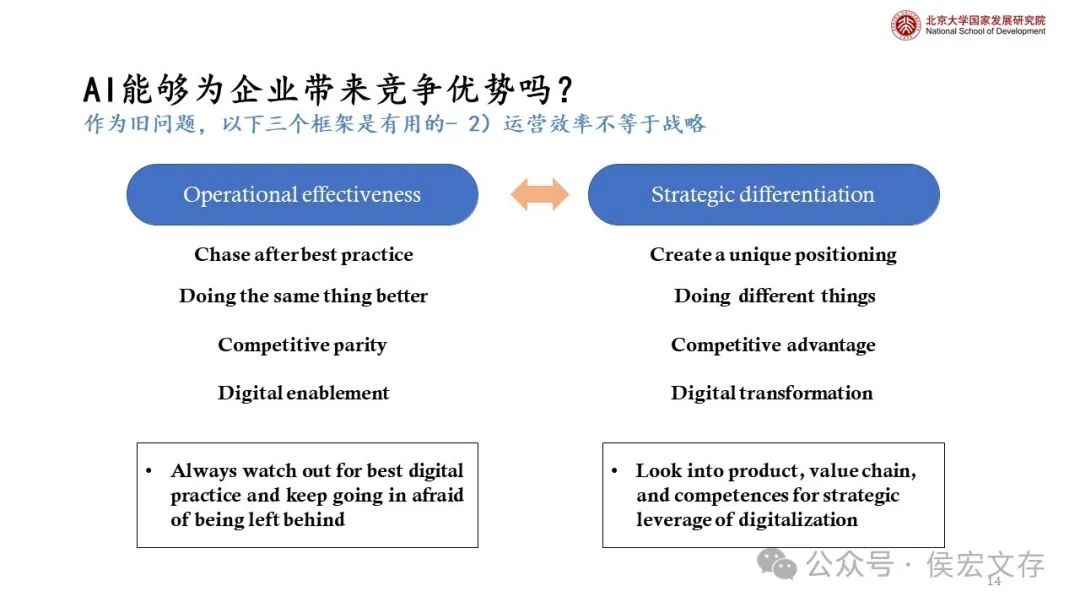 北京大学国家发展研究院
National School of Development

AI能够为企业带来竞争优势吗？
作为旧问题，以下三个框架是有用的- 2）运营效率不等于战略

Operational effectiveness

Chase after best practice

Doing the same thing better

Competitive parity

Digital enablement

• Always watch out for best digital practice and keep going in afraid of being left behind

Strategic differentiation

Create a unique positioning

Doing different things

Competitive advantage

Digital transformation

• Look into product, value chain, and competences for strategic leverage of digitalization

公众号 · 侯宏文存

14